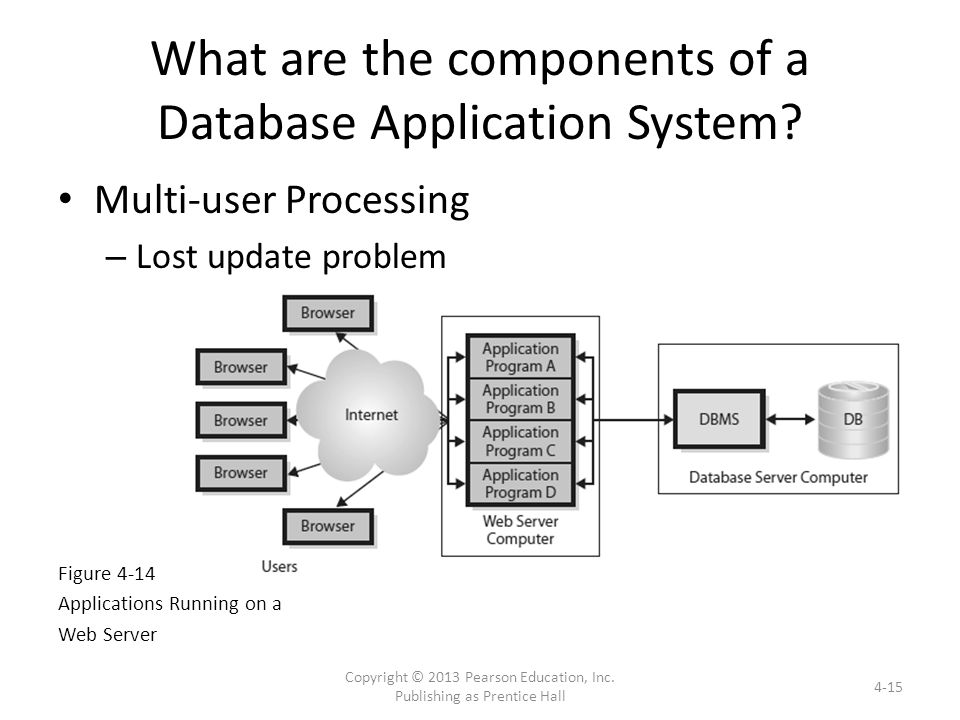 What are the components of a Database Application System?

• Multi-user Processing
  – Lost update problem

Browser
Browser
Browser
Browser
Browser
Users
Internet
Application Program A
Application Program B
Application Program C
Application Program D
Web Server Computer
DBMS
DB
Database Server Computer

Figure 4-14
Applications Running on a Web Server

Copyright © 2013 Pearson Education, Inc. Publishing as Prentice Hall

4-15